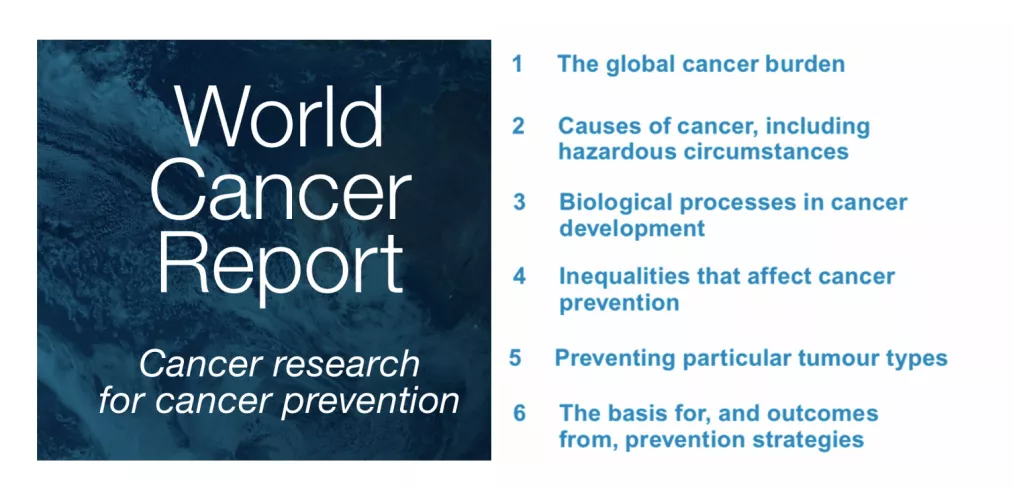 World Cancer Report

Cancer research for cancer prevention

1 The global cancer burden

2 Causes of cancer, including hazardous circumstances

3 Biological processes in cancer development

4 Inequalities that affect cancer prevention

5 Preventing particular tumour types

6 The basis for, and outcomes from, prevention strategies